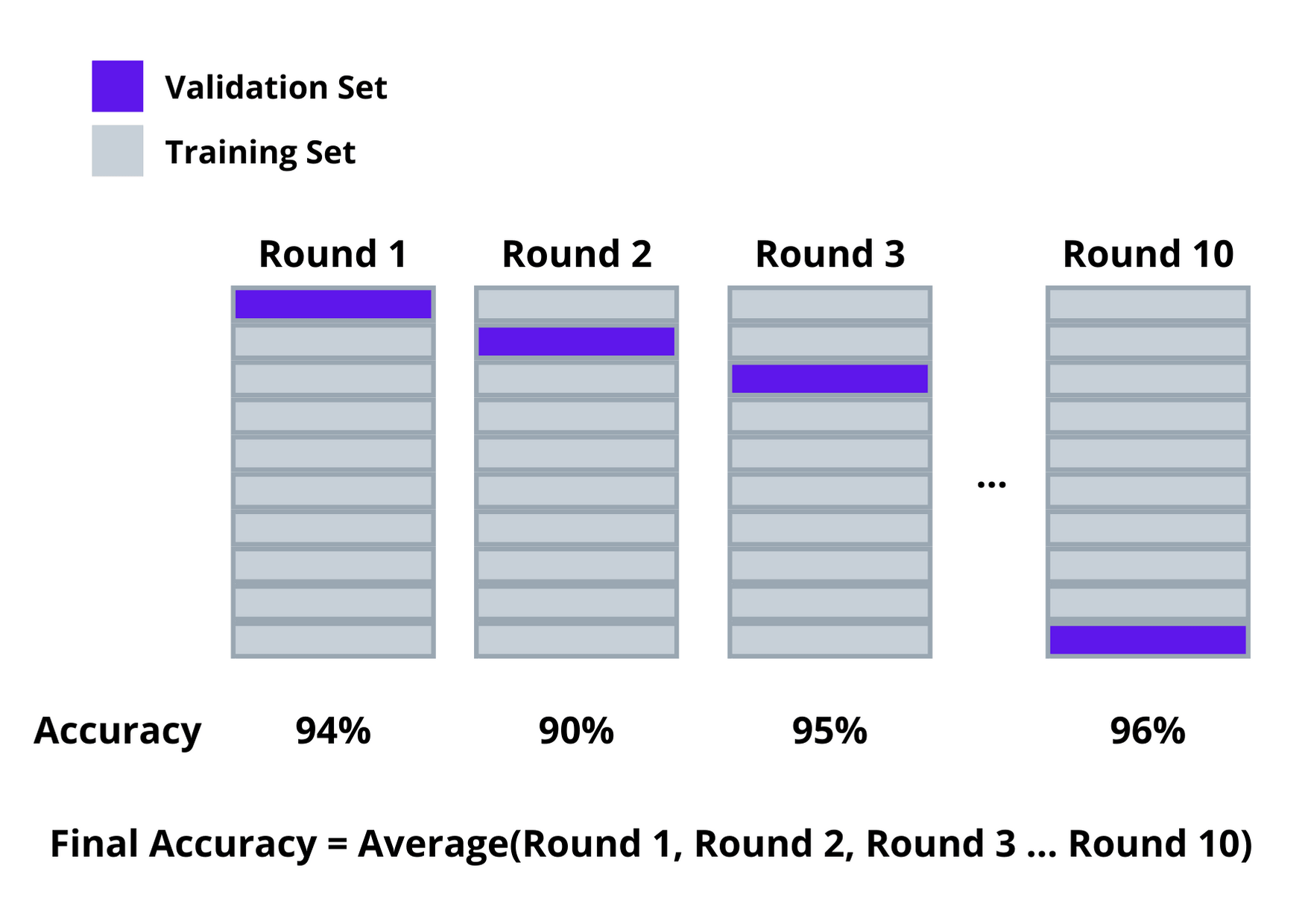 Validation Set
Training Set

Round 1
Round 2
Round 3
...
Round 10

Accuracy 94% 90% 95% 96%

Final Accuracy = Average(Round 1, Round 2, Round 3 ... Round 10)